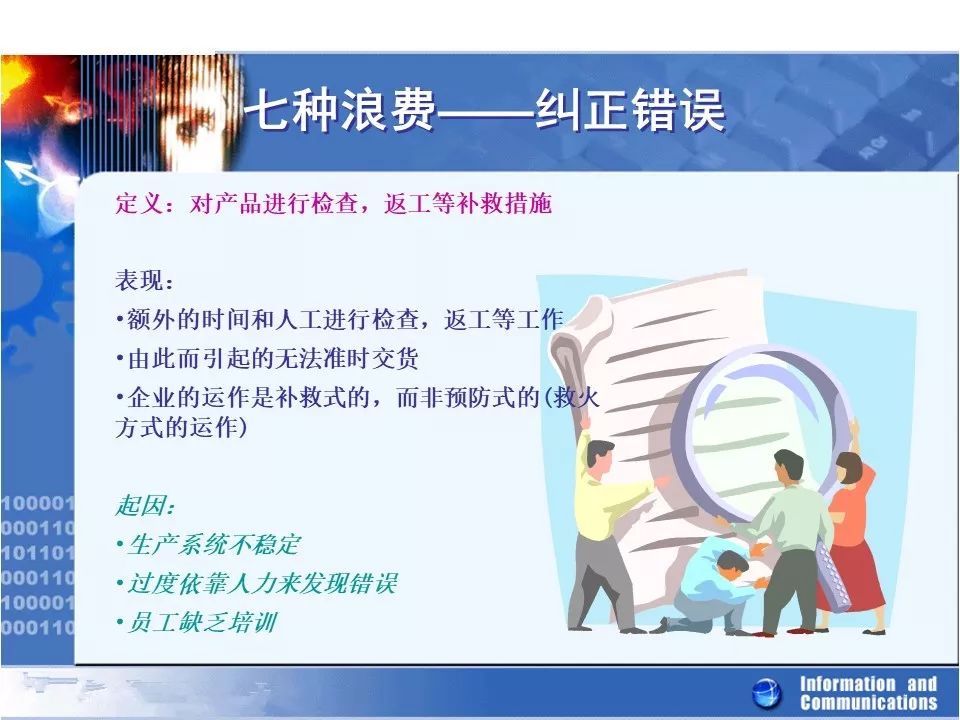 七种浪费——纠正错误

定义：对产品进行检查，返工等补救措施

表现：
•额外的时间和人工进行检查，返工等工作
•由此而引起的无法准时交货
•企业的运作是补救式的，而非预防式的(救火方式的运作)

起因：
•生产系统不稳定
•过度依靠人力来发现错误
•员工缺乏培训

100001
000110
101101
000110
100001
000110

Information and Communications